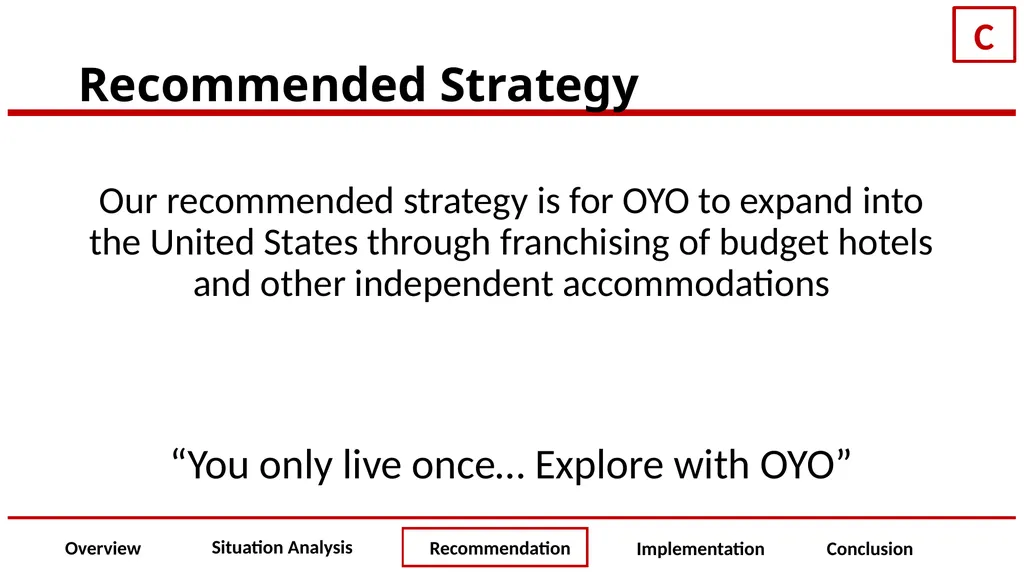 C

Recommended Strategy

Our recommended strategy is for OYO to expand into the United States through franchising of budget hotels and other independent accommodations

"You only live once… Explore with OYO"

Overview

Situation Analysis

Recommendation

Implementation

Conclusion